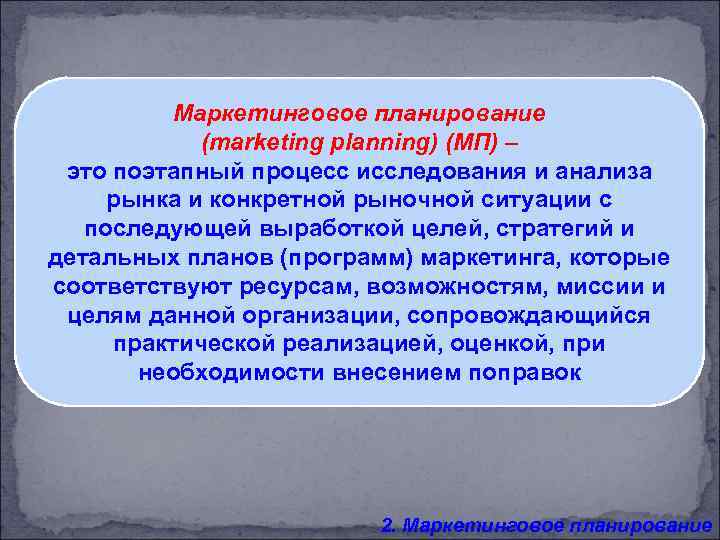 Маркетинговое планирование (marketing planning) (МП) –
это поэтапный процесс исследования и анализа рынка и конкретной рыночной ситуации с последующей выработкой целей, стратегий и детальных планов (программ) маркетинга, которые соответствуют ресурсам, возможностям, миссии и целям данной организации, сопровождающийся практической реализацией, оценкой, при необходимости внесением поправок

2. Маркетинговое планирование